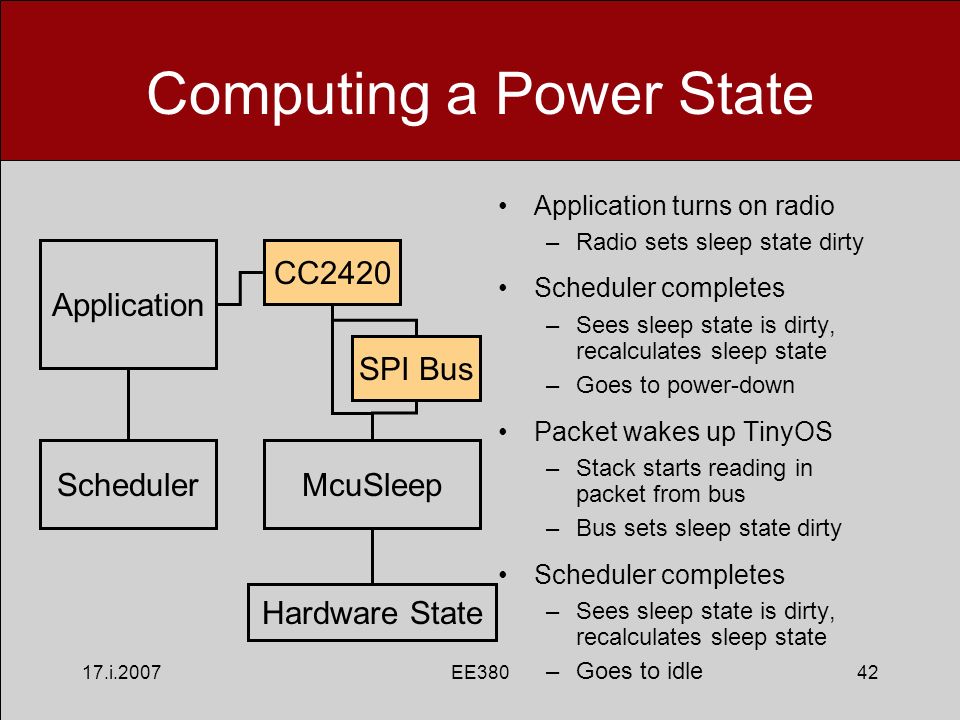 Computing a Power State

Application

CC2420

SPI Bus

Scheduler

McuSleep

Hardware State

• Application turns on radio
– Radio sets sleep state dirty
• Scheduler completes
– Sees sleep state is dirty, recalculates sleep state
– Goes to power-down
• Packet wakes up TinyOS
– Stack starts reading in packet from bus
– Bus sets sleep state dirty
• Scheduler completes
– Sees sleep state is dirty, recalculates sleep state
– Goes to idle

17.i.2007

EE380

42